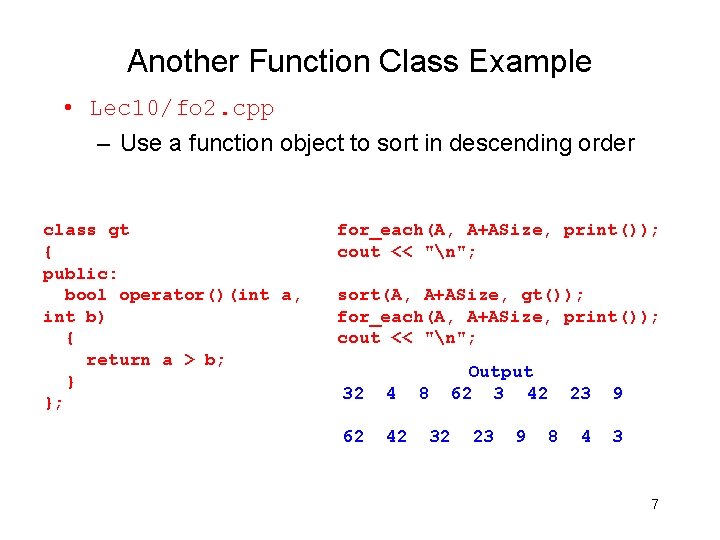 Another Function Class Example

• Lec10/fo2.cpp
– Use a function object to sort in descending order

class gt
{
public:
  bool operator()(int a, int b)
  {
    return a > b;
  }
};

for_each(A, A+ASize, print());
cout << "\n";

sort(A, A+ASize, gt());
for_each(A, A+ASize, print());
cout << "\n";

Output
32 4 8 62 3 42 23 9

62 42 32 23 9 8 4 3

7